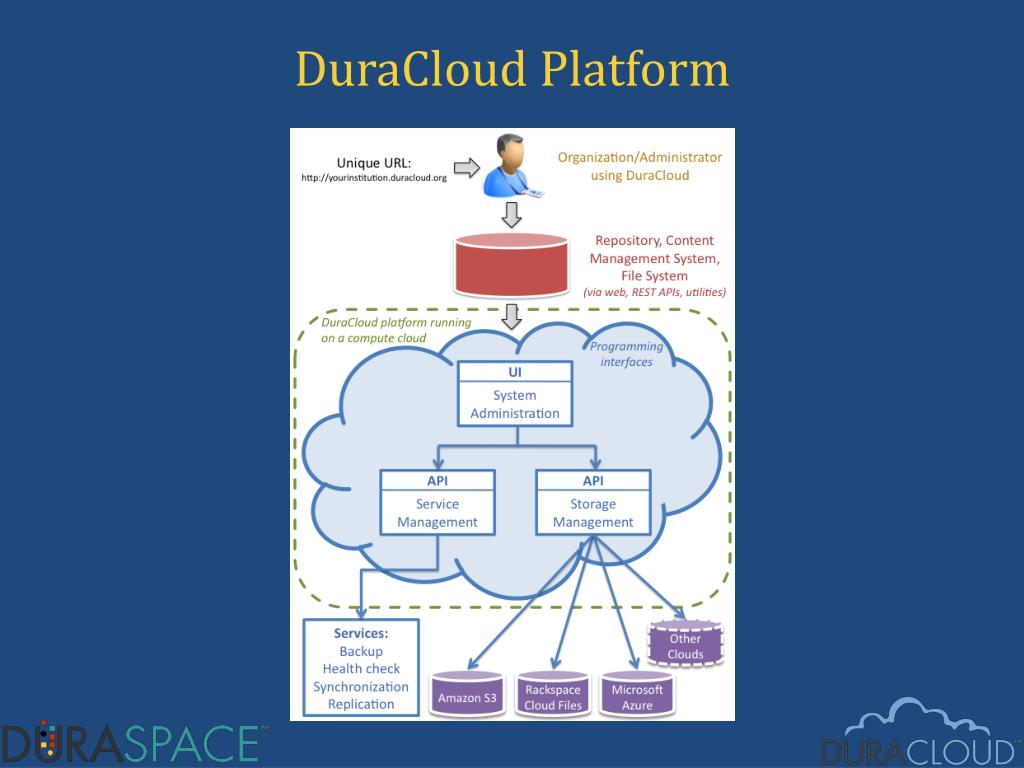 DuraCloud Platform

Unique URL:
http://yourinstitution.duracloud.org

Organization/Administrator using DuraCloud

Repository, Content Management System, File System
(via web, REST APIs, utilities)

DuraCloud platform running on a compute cloud

Programming interfaces

UI
System Administration

API
Service Management

API
Storage Management

Services:
Backup
Health check
Synchronization
Replication

Amazon S3

Rackspace Cloud Files

Microsoft Azure

Other Clouds

DURASPACE™

DURACLOUD™